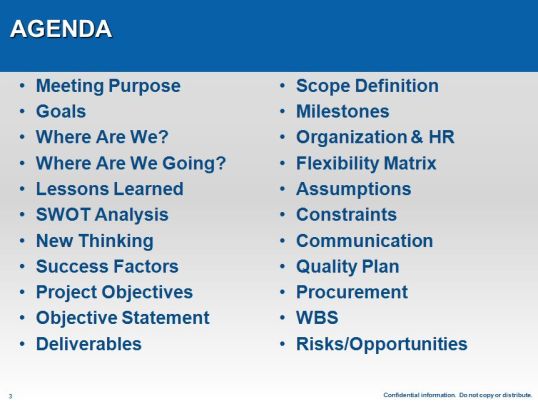 AGENDA

• Meeting Purpose
• Goals
• Where Are We?
• Where Are We Going?
• Lessons Learned
• SWOT Analysis
• New Thinking
• Success Factors
• Project Objectives
• Objective Statement
• Deliverables

• Scope Definition
• Milestones
• Organization & HR
• Flexibility Matrix
• Assumptions
• Constraints
• Communication
• Quality Plan
• Procurement
• WBS
• Risks/Opportunities

3

Confidential information. Do not copy or distribute.